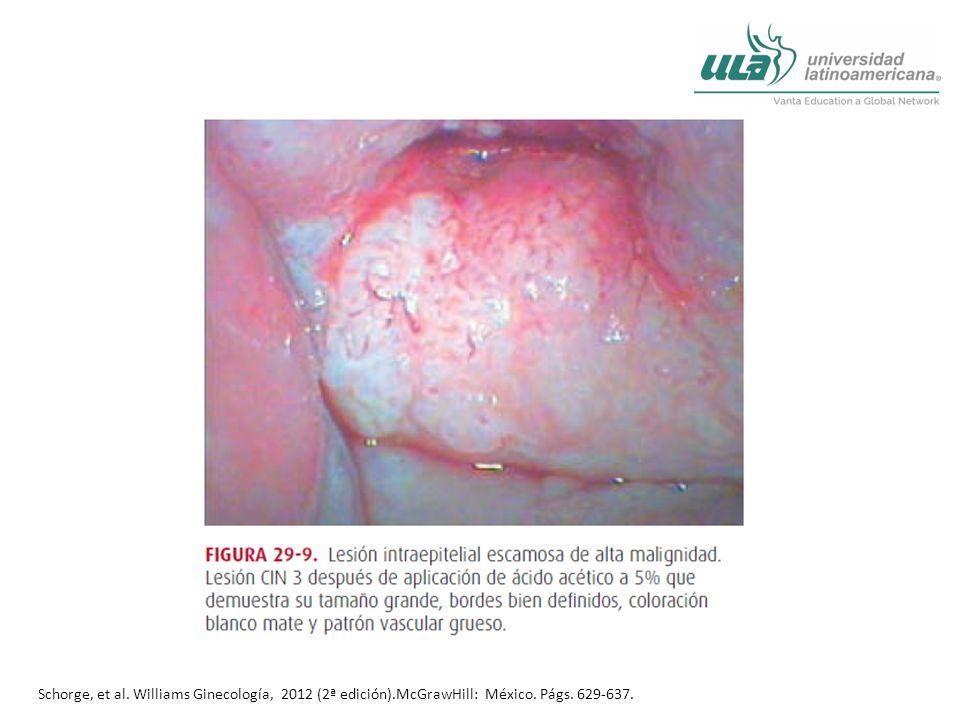 ULA universidad latinoamericana®
Vanta Education a Global Network

FIGURA 29-9. Lesión intraepitelial escamosa de alta malignidad. Lesión CIN 3 después de aplicación de ácido acético a 5% que demuestra su tamaño grande, bordes bien definidos, coloración blanco mate y patrón vascular grueso.

Schorge, et al. Williams Ginecología, 2012 (2ª edición).McGrawHill: México. Págs. 629-637.